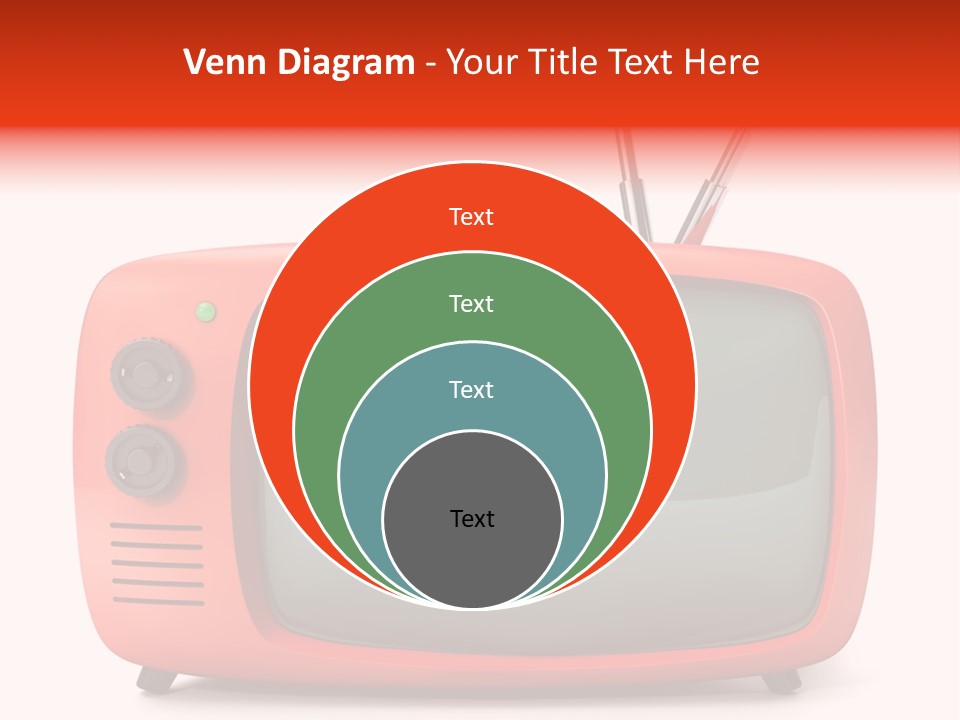 Venn Diagram - Your Title Text Here

Text

Text

Text

Text